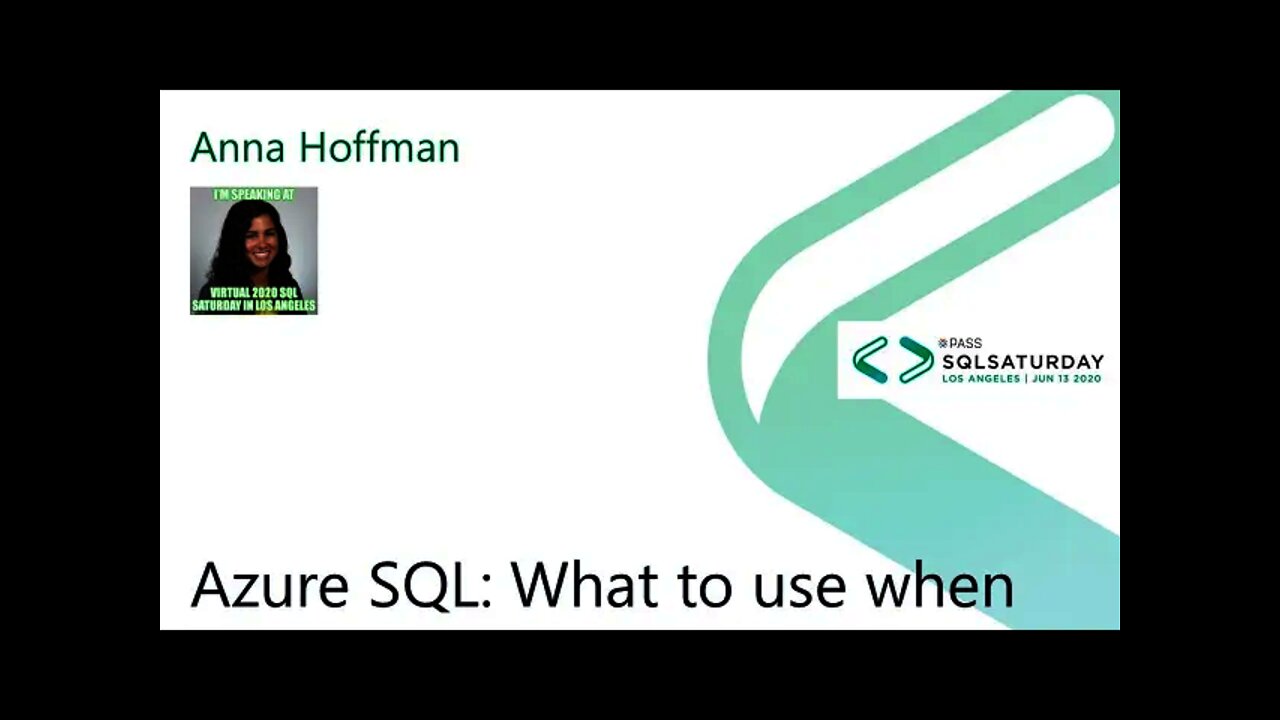 Anna Hoffman

I'M SPEAKING AT

VIRTUAL 2020 SQL SATURDAY IN LOS ANGELES

PASS
SQLSATURDAY
LOS ANGELES | JUN 13 2020

Azure SQL: What to use when